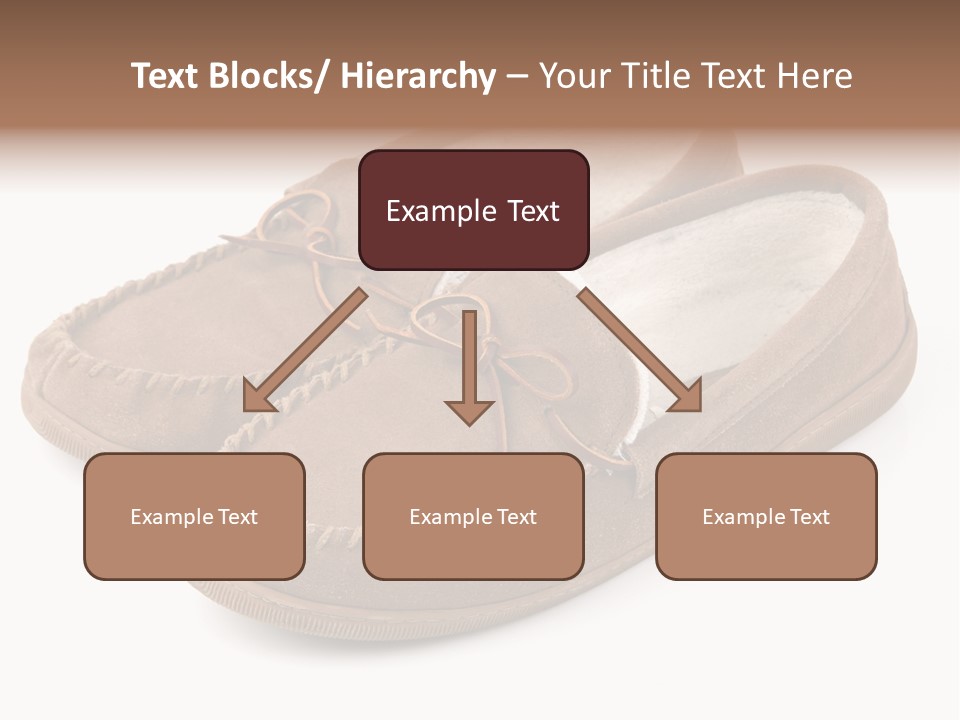 Text Blocks/ Hierarchy – Your Title Text Here

Example Text

Example Text

Example Text

Example Text